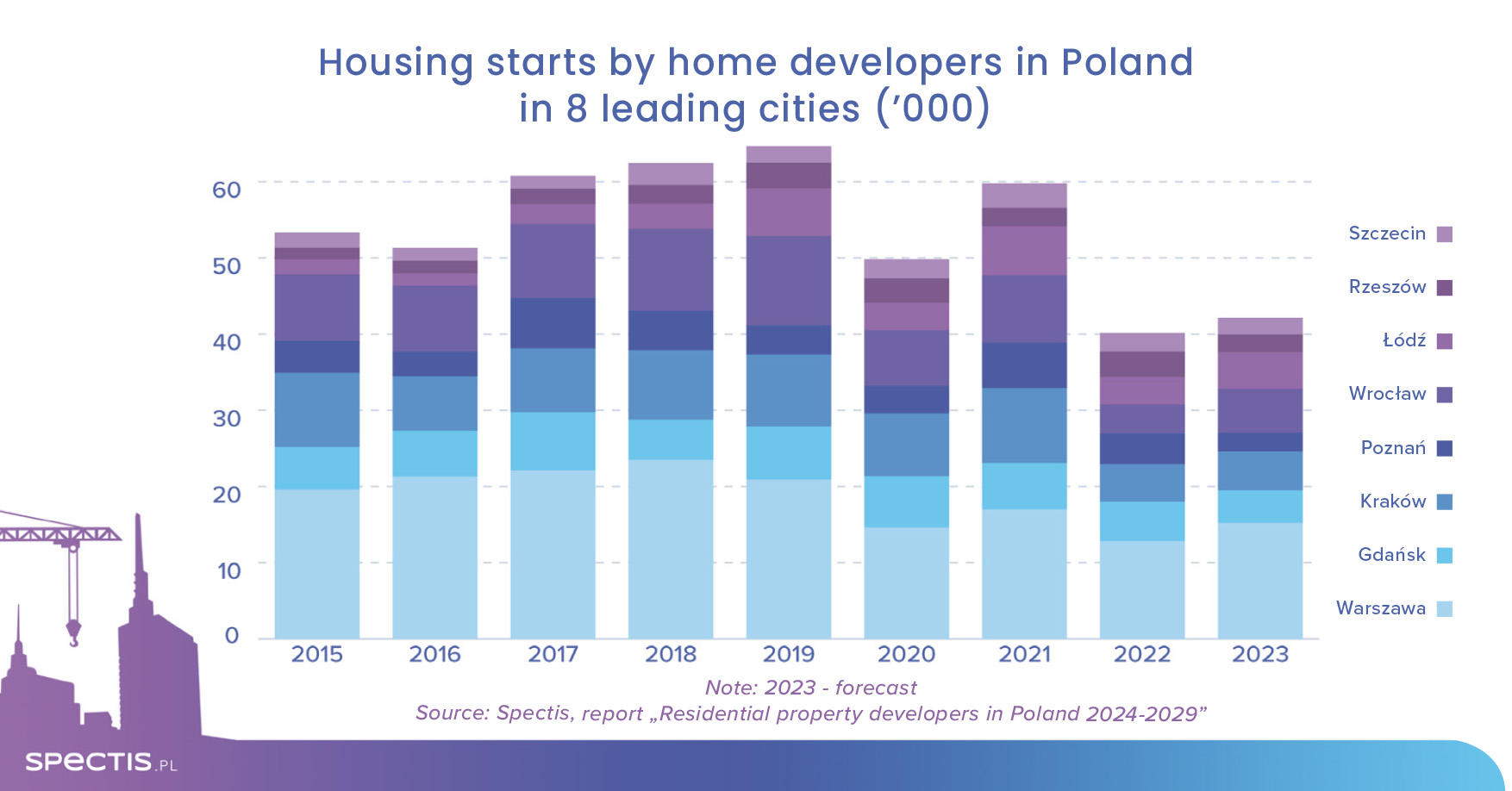 Housing starts by home developers in Poland in 8 leading cities ('000)

60
50
40
30
20
10
0

2015 2016 2017 2018 2019 2020 2021 2022 2023

Szczecin
Rzeszów
Łódź
Wrocław
Poznań
Kraków
Gdańsk
Warszawa

Note: 2023 - forecast
Source: Spectis, report „Residential property developers in Poland 2024-2029"

SPECTIS.PL